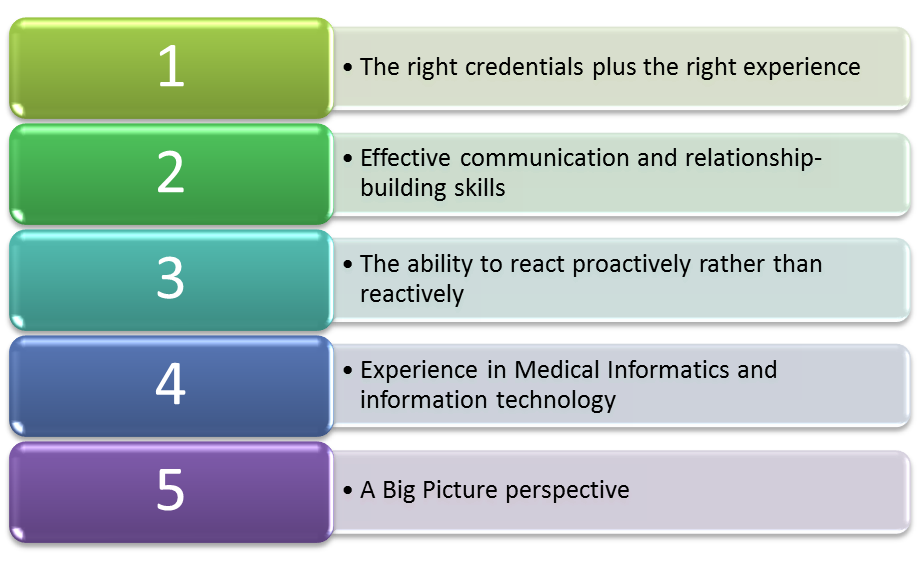 1

• The right credentials plus the right experience

2

• Effective communication and relationship-building skills

3

• The ability to react proactively rather than reactively

4

• Experience in Medical Informatics and information technology

5

• A Big Picture perspective